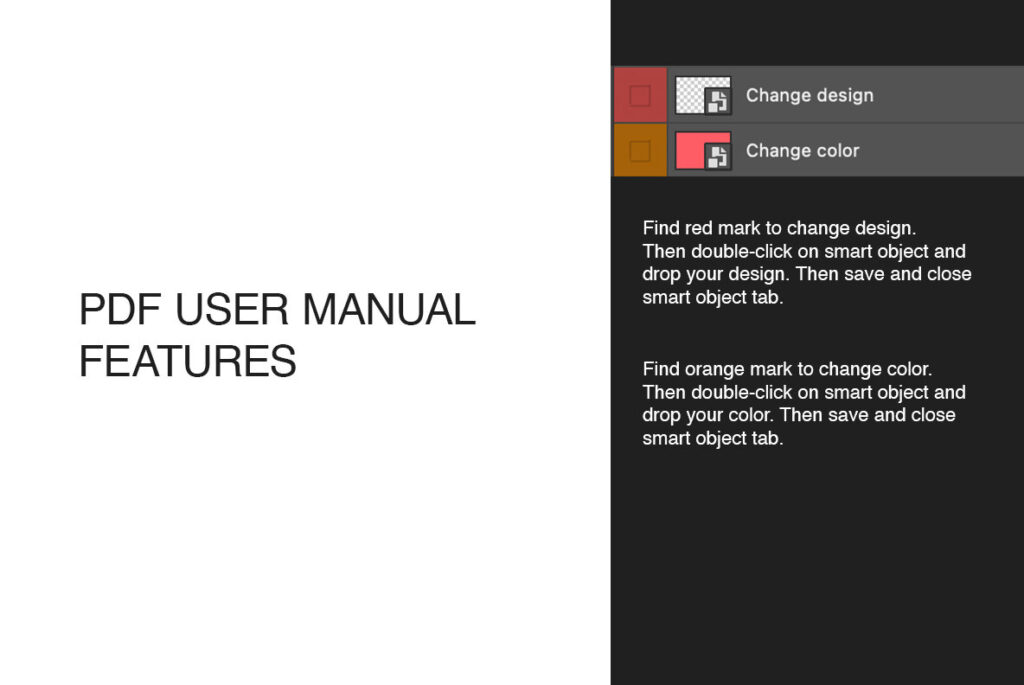 PDF USER MANUAL FEATURES

Change design

Change color

Find red mark to change design. Then double-click on smart object and drop your design. Then save and close smart object tab.

Find orange mark to change color. Then double-click on smart object and drop your color. Then save and close smart object tab.